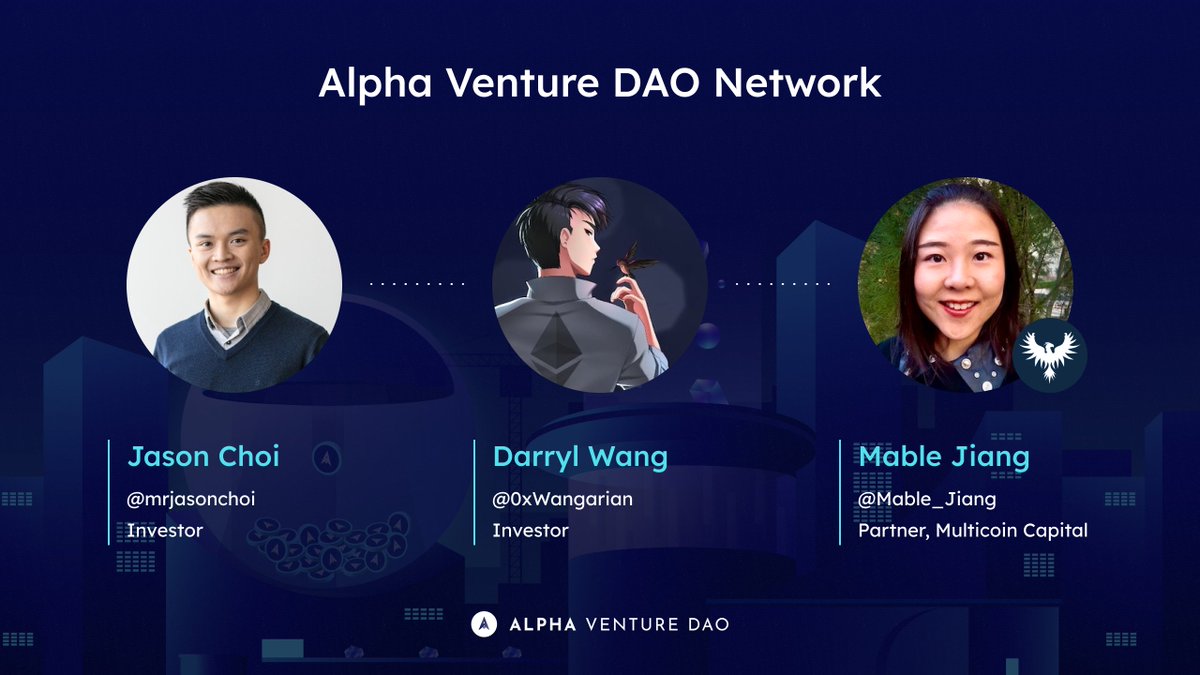 Alpha Venture DAO Network

Jason Choi
@mrjasonchoi
Investor

Darryl Wang
@0xWangarian
Investor

Mable Jiang
@Mable_Jiang
Partner, Multicoin Capital

ALPHA VENTURE DAO